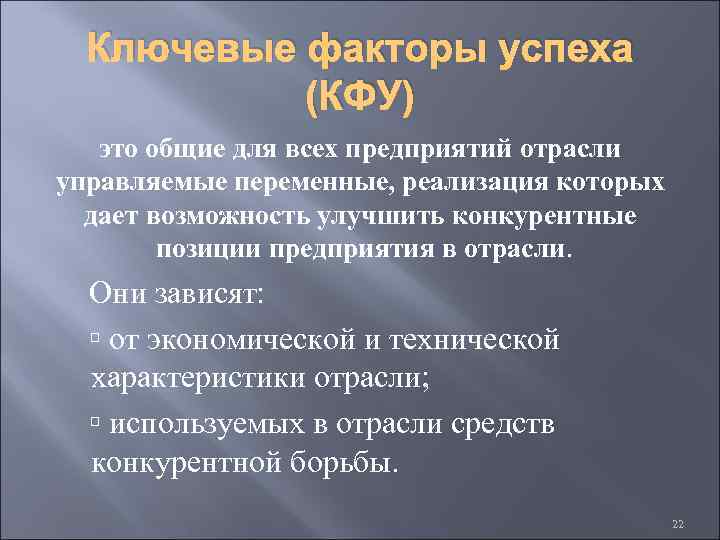 Ключевые факторы успеха (КФУ)

это общие для всех предприятий отрасли управляемые переменные, реализация которых дает возможность улучшить конкурентные позиции предприятия в отрасли.

Они зависят:

▫ от экономической и технической характеристики отрасли;

▫ используемых в отрасли средств конкурентной борьбы.

22